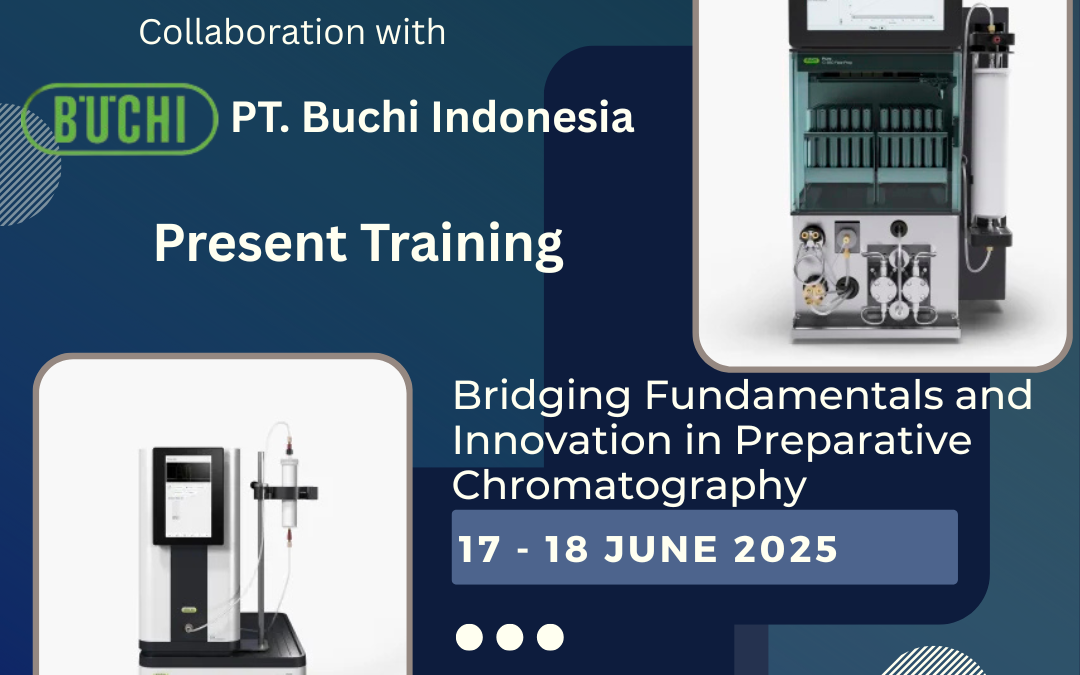 Collaboration with

BUCHI PT. Buchi Indonesia

Present Training

Bridging Fundamentals and Innovation in Preparative Chromatography

17 - 18 JUNE 2025